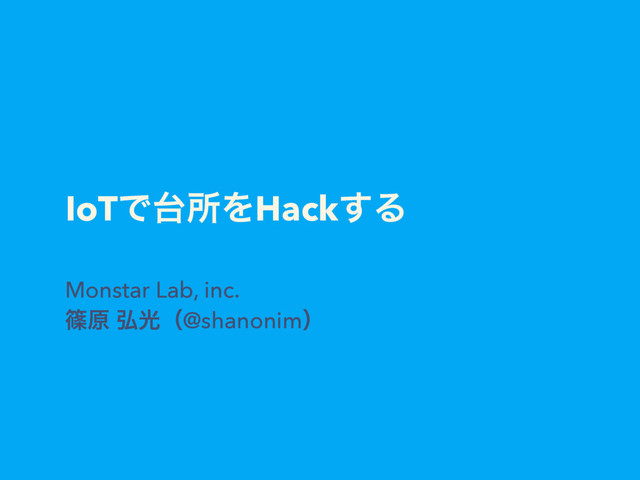 IoTで台所をHackする

Monstar Lab, inc.
篠原 弘光（@shanonim）